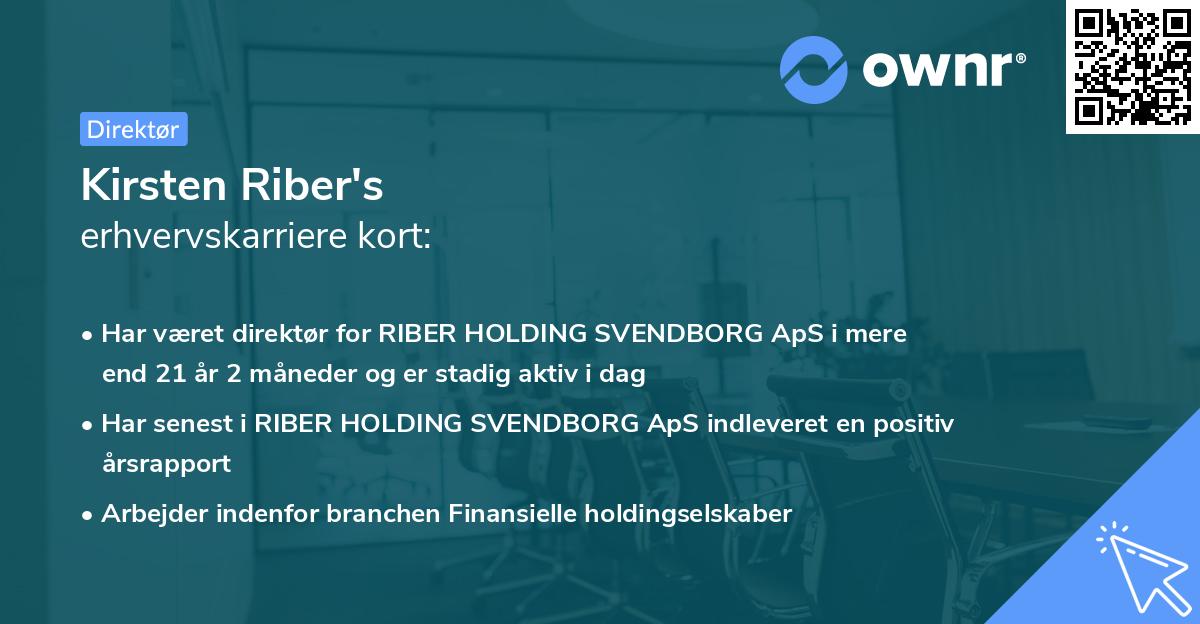 ownr®

Direktør

Kirsten Riber's
erhvervskarriere kort:

• Har været direktør for RIBER HOLDING SVENDBORG ApS i mere end 21 år 2 måneder og er stadig aktiv i dag

• Har senest i RIBER HOLDING SVENDBORG ApS indleveret en positiv årsrapport

• Arbejder indenfor branchen Finansielle holdingselskaber